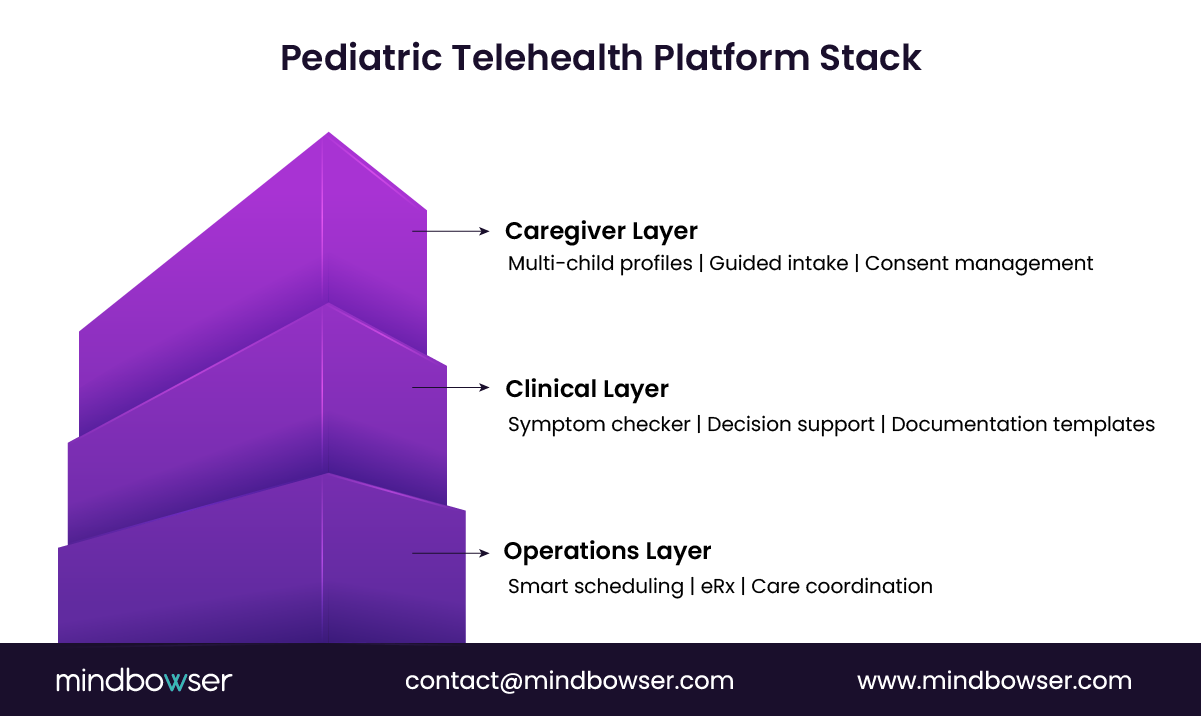 Pediatric Telehealth Platform Stack

Caregiver Layer
Multi-child profiles | Guided intake | Consent management

Clinical Layer
Symptom checker | Decision support | Documentation templates

Operations Layer
Smart scheduling | eRx | Care coordination

mindbowser

contact@mindbowser.com

www.mindbowser.com